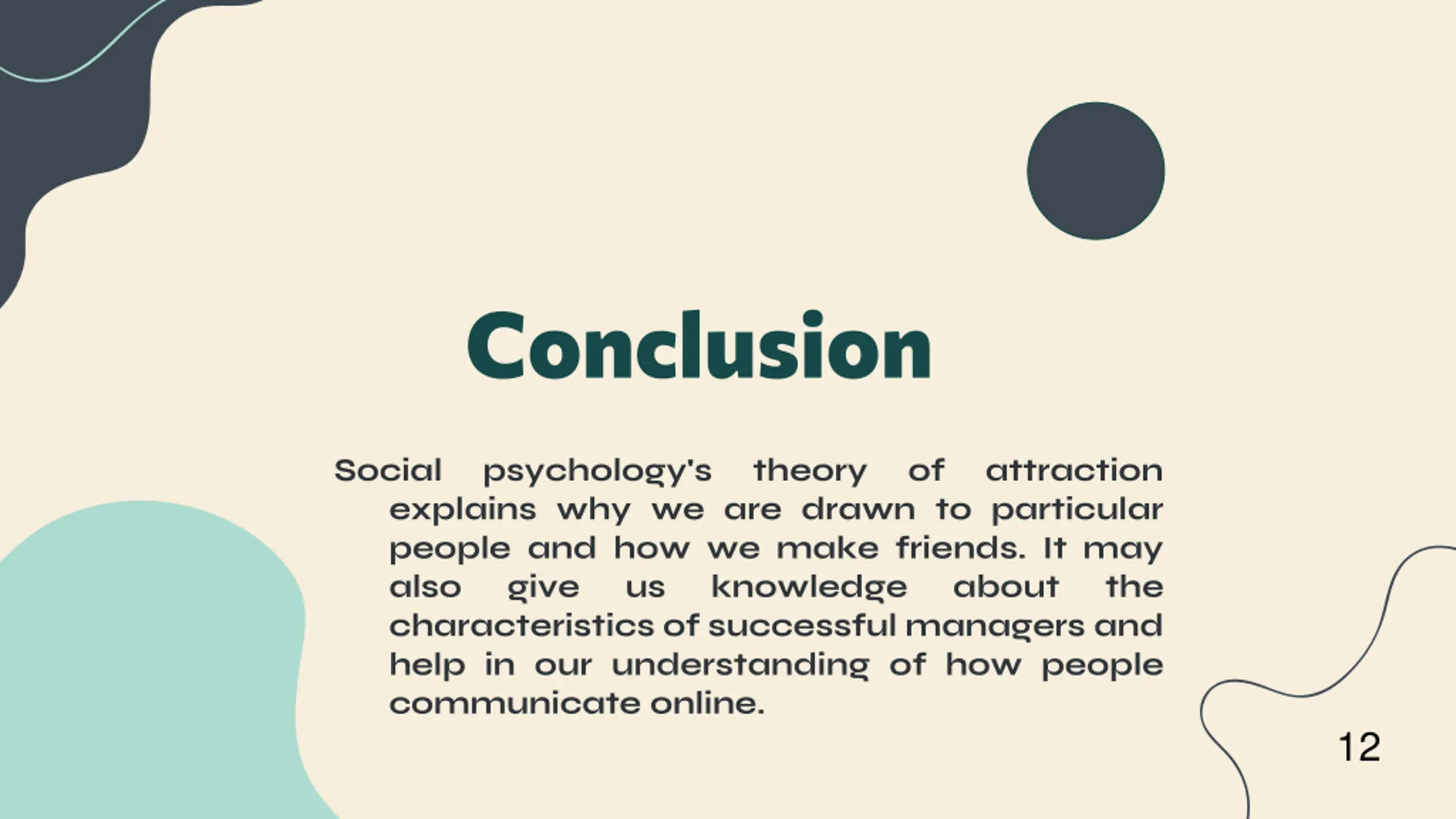 Conclusion

Social psychology's theory of attraction explains why we are drawn to particular people and how we make friends. It may also give us knowledge about the characteristics of successful managers and help in our understanding of how people communicate online.

12